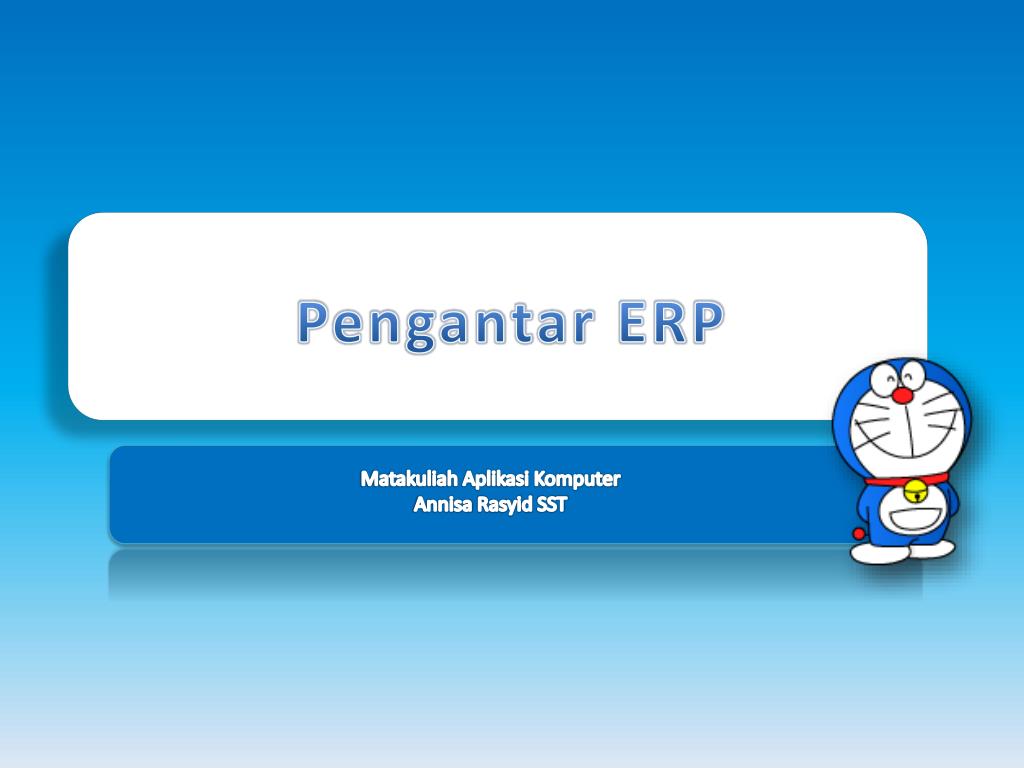 Pengantar ERP

Matakuliah Aplikasi Komputer
Annisa Rasyid SST